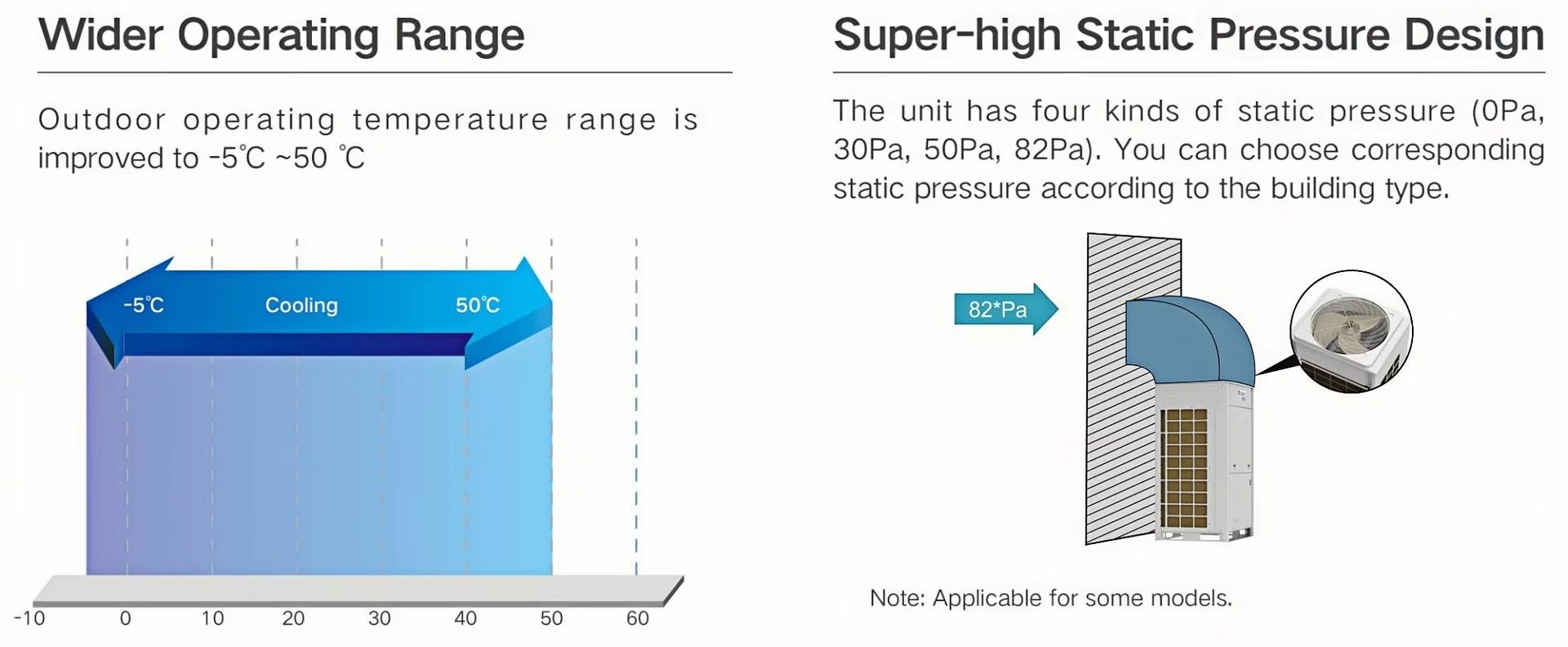 Wider Operating Range

Outdoor operating temperature range is improved to -5℃ ~50 ℃

-5℃ Cooling 50℃

-10 0 10 20 30 40 50 60

Super-high Static Pressure Design

The unit has four kinds of static pressure (0Pa, 30Pa, 50Pa, 82Pa). You can choose corresponding static pressure according to the building type.

82*Pa

Note: Applicable for some models.